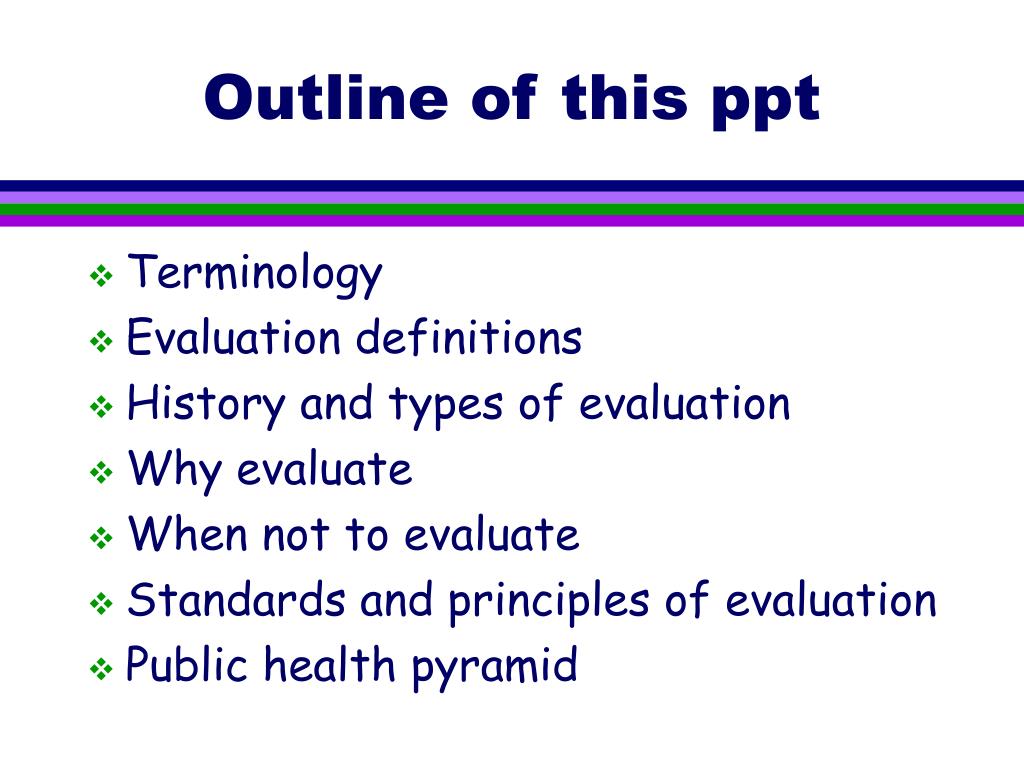 Outline of this ppt

❖ Terminology
❖ Evaluation definitions
❖ History and types of evaluation
❖ Why evaluate
❖ When not to evaluate
❖ Standards and principles of evaluation
❖ Public health pyramid